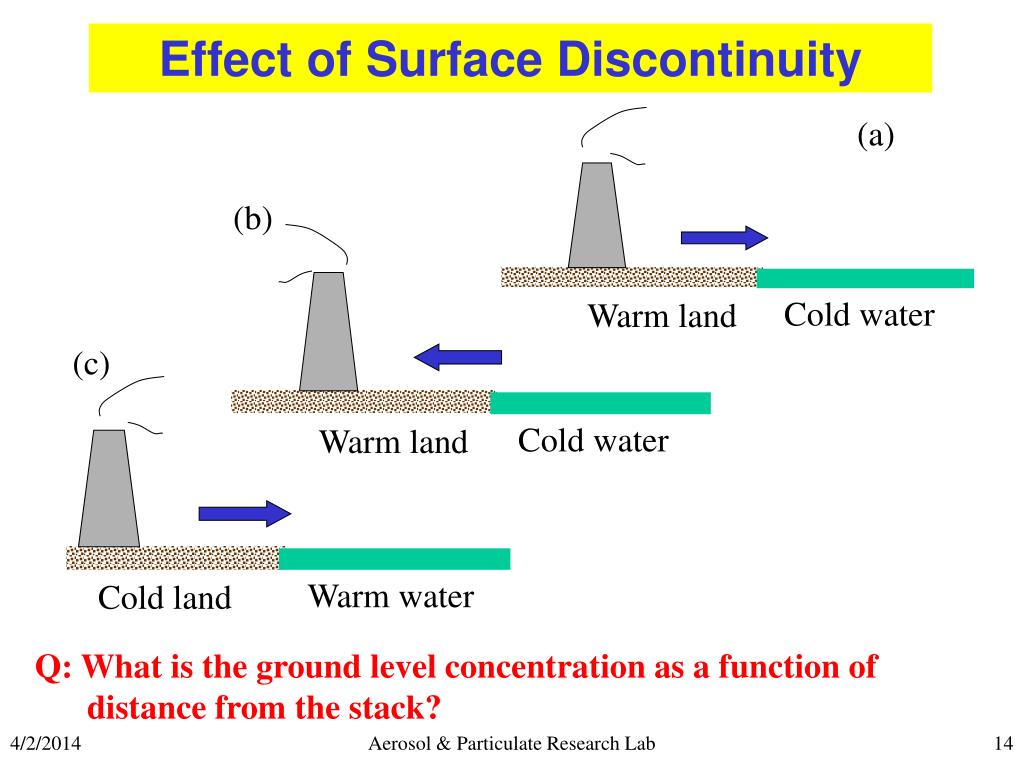 Effect of Surface Discontinuity

(a)

Warm land

Cold water

(b)

Warm land

Cold water

(c)

Cold land

Warm water

Q: What is the ground level concentration as a function of distance from the stack?

4/2/2014

Aerosol & Particulate Research Lab

14